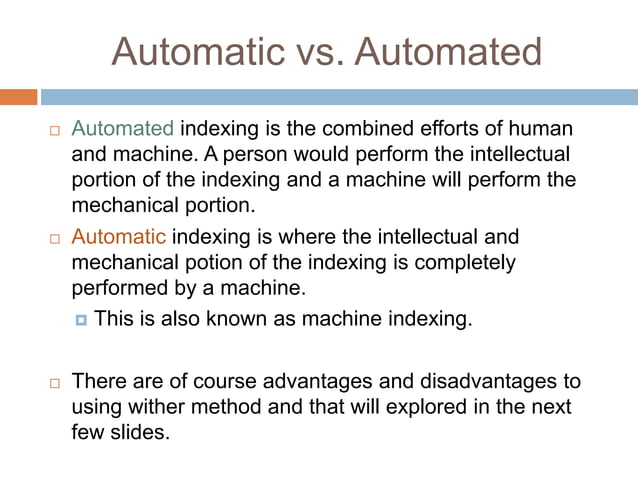 Automatic vs. Automated

Automated indexing is the combined efforts of human and machine. A person would perform the intellectual portion of the indexing and a machine will perform the mechanical portion.

Automatic indexing is where the intellectual and mechanical potion of the indexing is completely performed by a machine.

This is also known as machine indexing.

There are of course advantages and disadvantages to using wither method and that will explored in the next few slides.